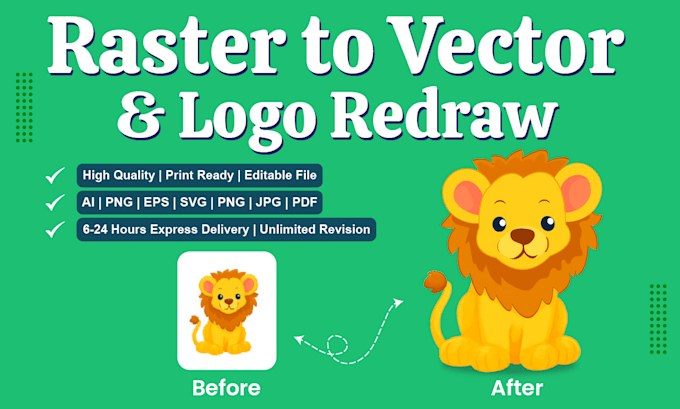 Raster to Vector & Logo Redraw

✓ High Quality | Print Ready | Editable File
✓ AI | PNG | EPS | SVG | PNG | JPG | PDF
✓ 6-24 Hours Express Delivery | Unlimited Revision

Before

After